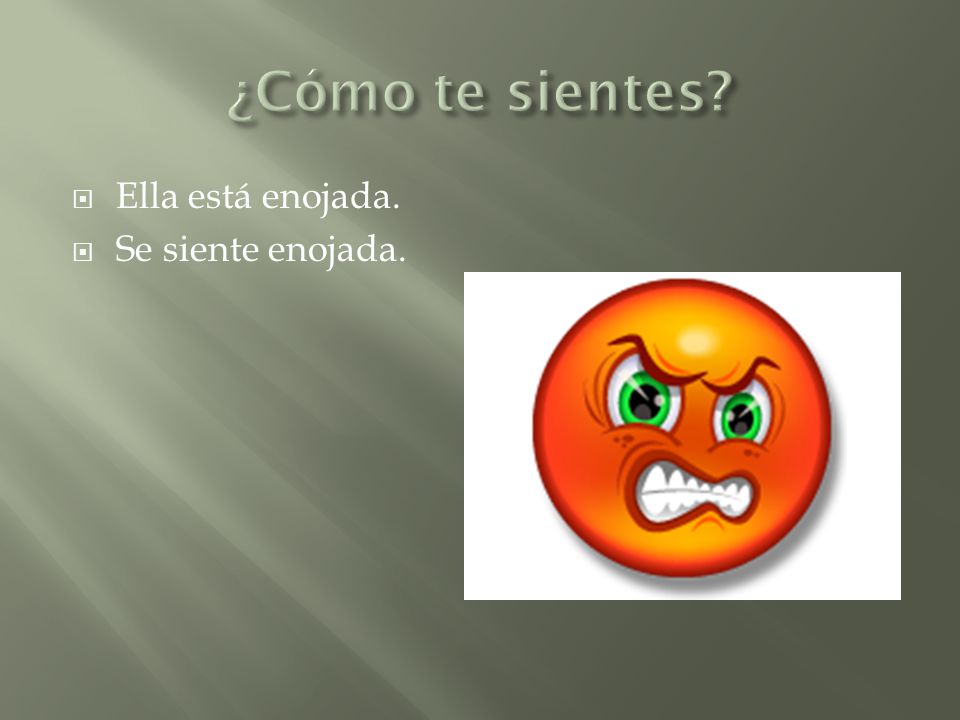 ¿Cómo te sientes?

Ella está enojada.
Se siente enojada.